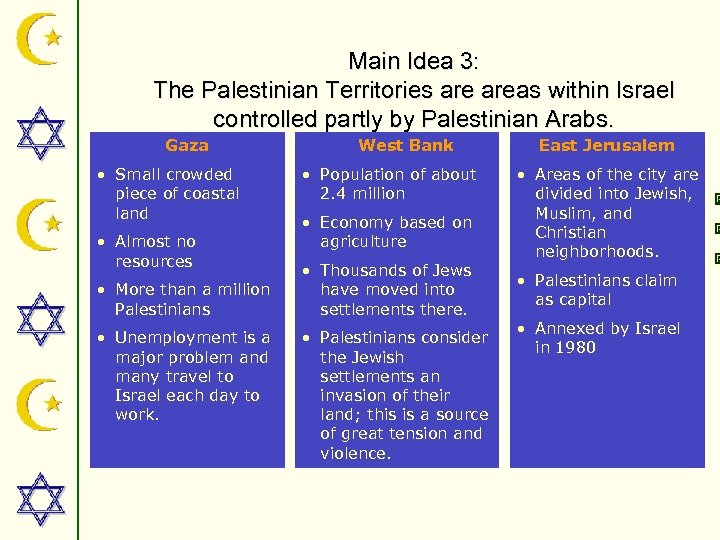 Main Idea 3:
The Palestinian Territories are areas within Israel controlled partly by Palestinian Arabs.

Gaza
• Small crowded piece of coastal land
• Almost no resources
• More than a million Palestinians
• Unemployment is a major problem and many travel to Israel each day to work.

West Bank
• Population of about 2.4 million
• Economy based on agriculture
• Thousands of Jews have moved into settlements there.
• Palestinians consider the Jewish settlements an invasion of their land; this is a source of great tension and violence.

East Jerusalem
• Areas of the city are divided into Jewish, Muslim, and Christian neighborhoods.
• Palestinians claim as capital
• Annexed by Israel in 1980